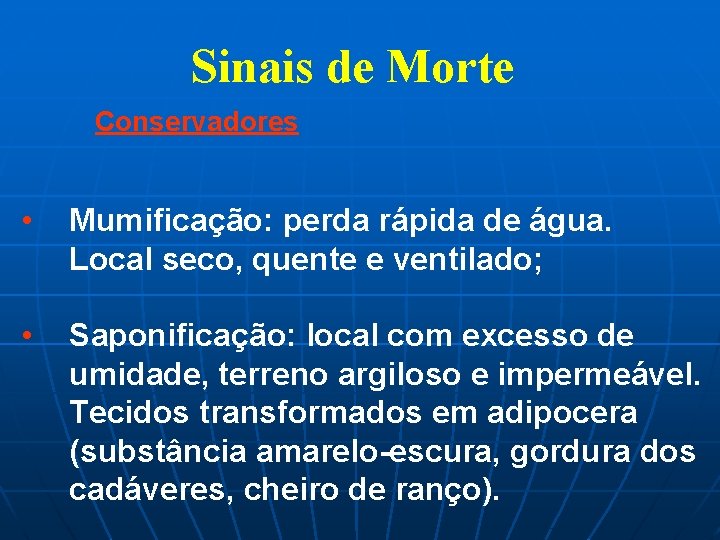 Sinais de Morte

Conservadores

• Mumificação: perda rápida de água. Local seco, quente e ventilado;

• Saponificação: local com excesso de umidade, terreno argiloso e impermeável. Tecidos transformados em adipocera (substância amarelo-escura, gordura dos cadáveres, cheiro de ranço).